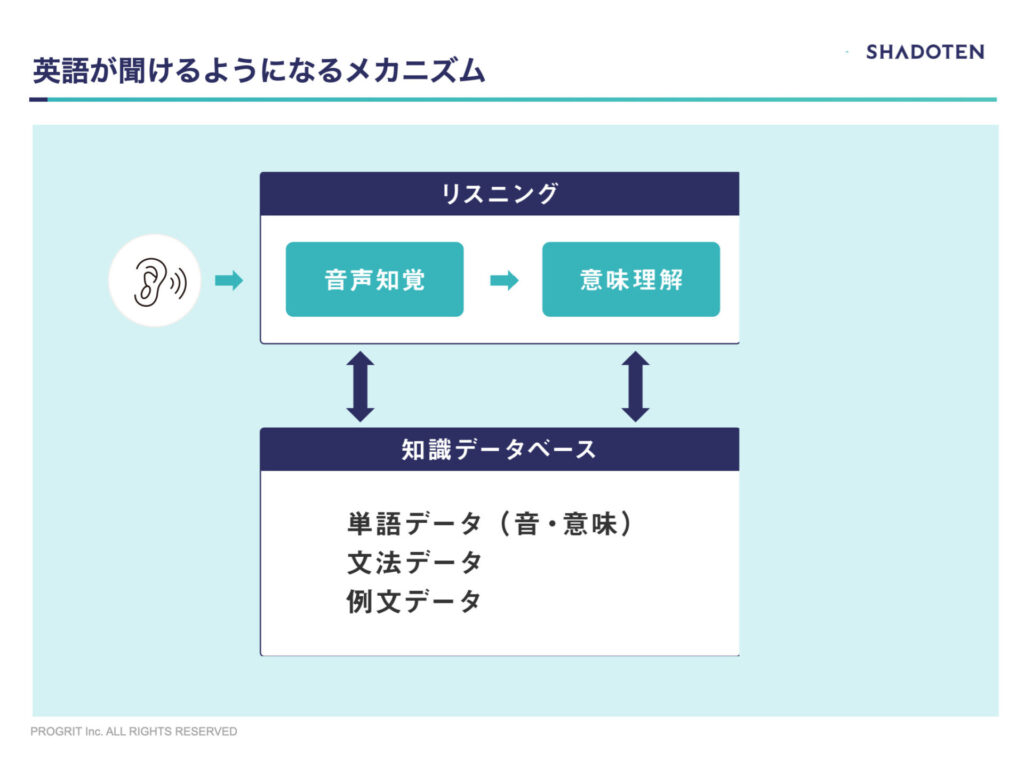 英語が聞けるようになるメカニズム

SHADOTEN

リスニング

音声知覚

意味理解

知識データベース

単語データ（音・意味）
文法データ
例文データ

PROGRIT Inc. ALL RIGHTS RESERVED